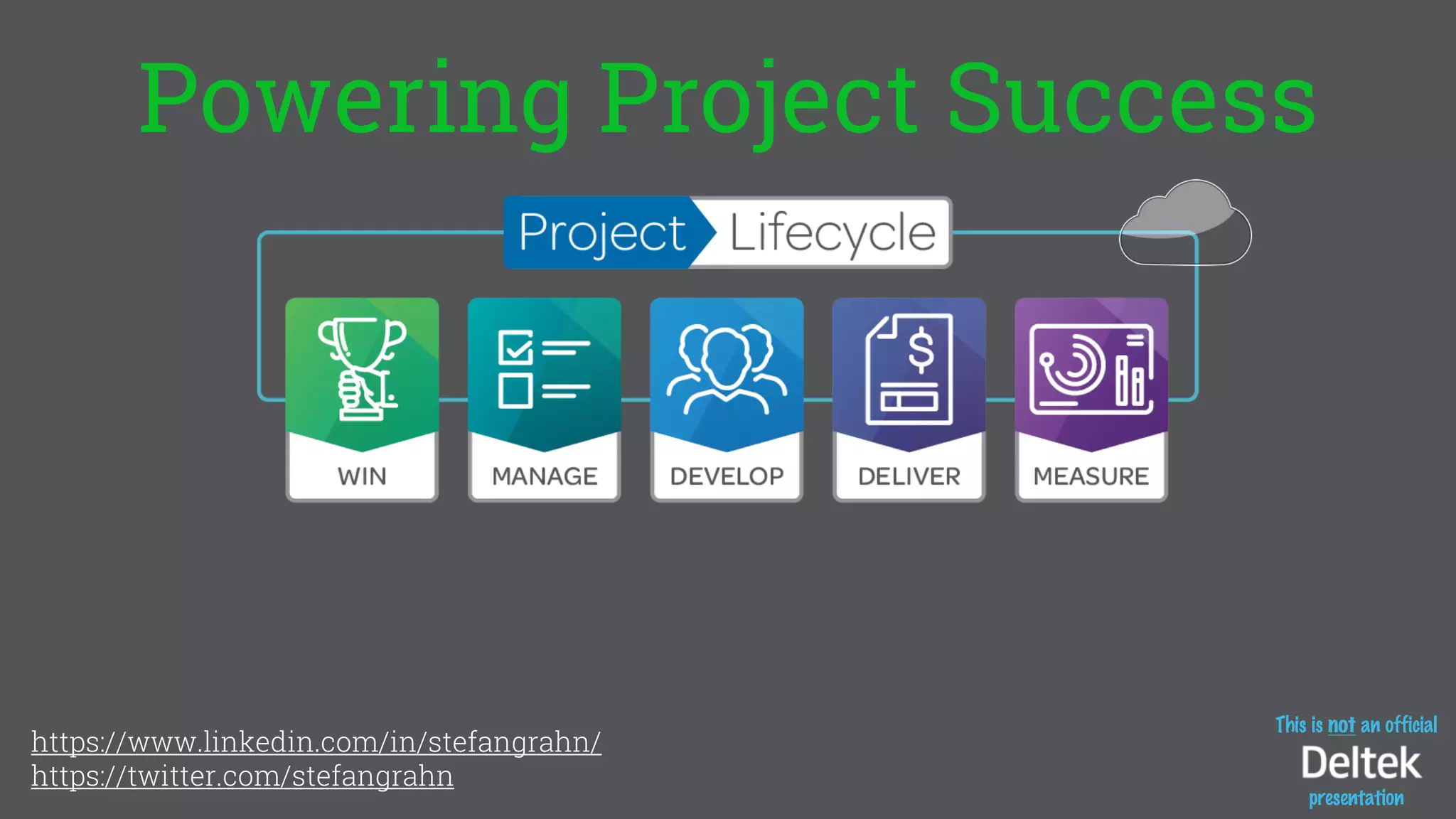 Powering Project Success

Project Lifecycle

WIN

MANAGE

DEVELOP

DELIVER

MEASURE

https://www.linkedin.com/in/stefangrahn/
https://twitter.com/stefangrahn

This is not an official
Deltek
presentation